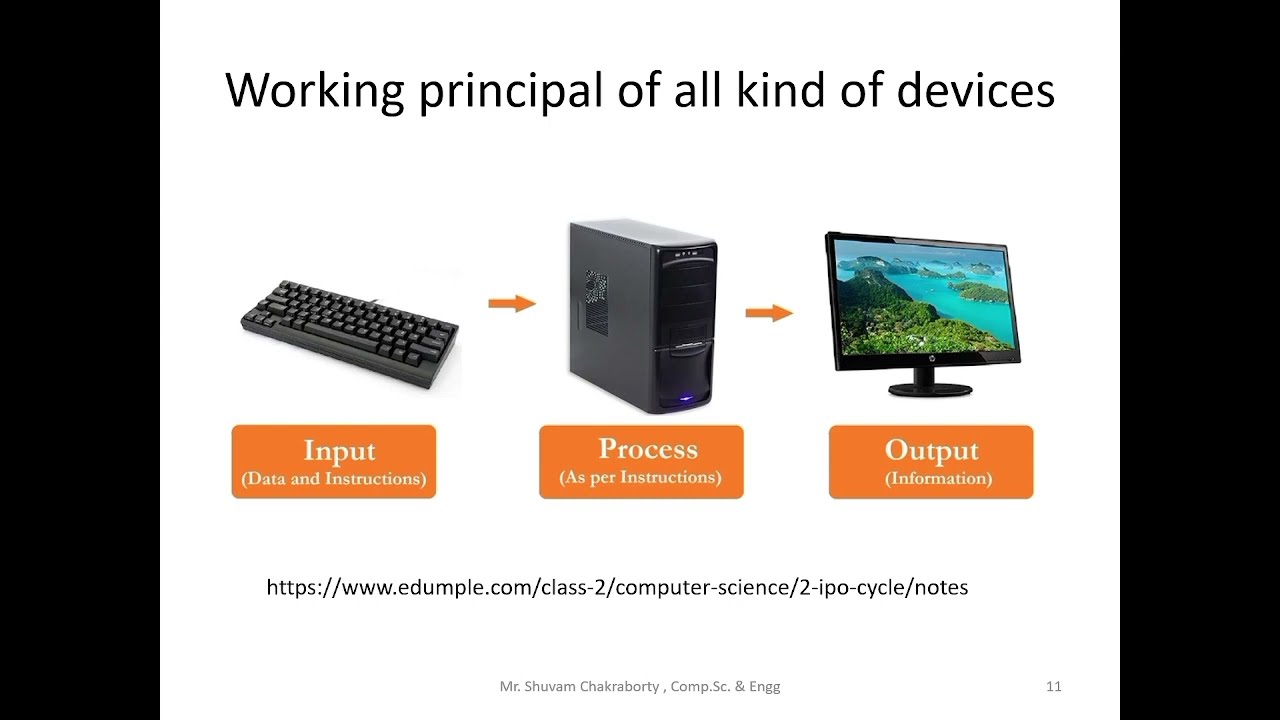 Working principal of all kind of devices

Input
(Data and Instructions)

Process
(As per Instructions)

Output
(Information)

https://www.edumple.com/class-2/computer-science/2-ipo-cycle/notes

Mr. Shuvam Chakraborty , Comp.Sc. & Engg

11